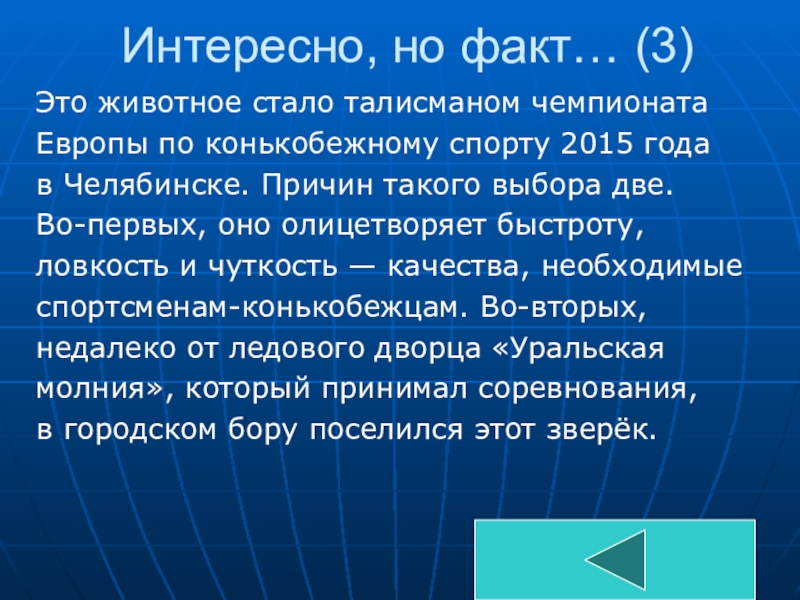 Интересно, но факт… (3)

Это животное стало талисманом чемпионата Европы по конькобежному спорту 2015 года в Челябинске. Причин такого выбора две. Во-первых, оно олицетворяет быстроту, ловкость и чуткость — качества, необходимые спортсменам-конькобежцам. Во-вторых, недалеко от ледового дворца «Уральская молния», который принимал соревнования, в городском бору поселился этот зверёк.